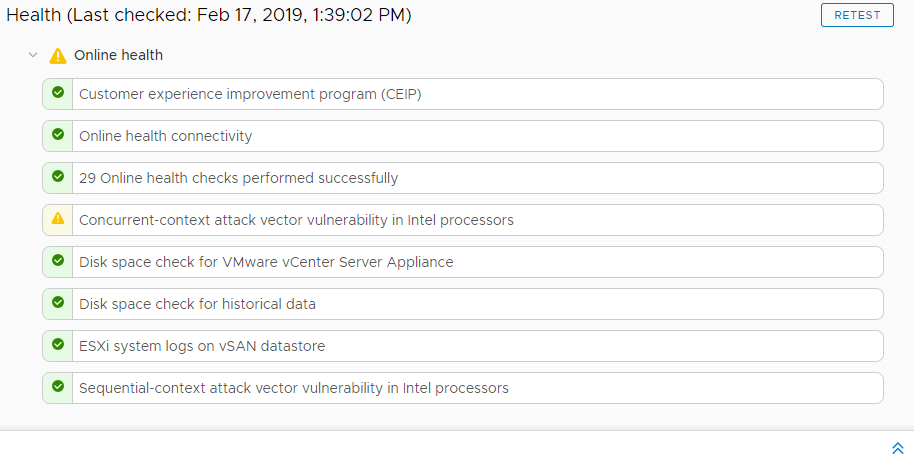 Health (Last checked: Feb 17, 2019, 1:39:02 PM)

RETEST

Online health

Customer experience improvement program (CEIP)

Online health connectivity

29 Online health checks performed successfully

Concurrent-context attack vector vulnerability in Intel processors

Disk space check for VMware vCenter Server Appliance

Disk space check for historical data

ESXi system logs on vSAN datastore

Sequential-context attack vector vulnerability in Intel processors